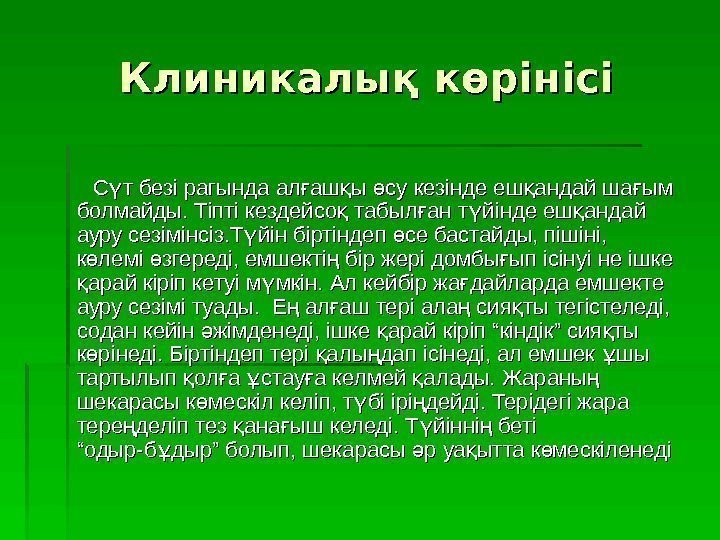 Клиникалық көрінісі

Сүт безі рагында алғашқы өсу кезінде ешқандай шағым болмайды. Тіпті кездейсоқ табылған түйінде ешқандай ауру сезімінсіз.Түйін біртіндеп өсе бастайды, пішіні, көлемі өзгереді, емшектің бір жері домбығып ісінуі не ішке қарай кіріп кетуі мүмкін. Ал кейбір жағдайларда емшекте ауру сезімі туады. Ең алғаш тері алаң сияқты тегістеледі, содан кейін әжімденеді, ішке қарай кіріп “кіндік” сияқты көрінеді. Біртіндеп тері қалыңдап ісінеді, ал емшек ұшы тартылып қолға ұстауға келмей қалады. Жараның шекарасы көмескіл келіп, түбі іріңдейді. Терідегі жара тереңделіп тез қанағыш келеді. Түйіннің беті “одыр-бұдыр” болып, шекарасы әр уақытта көмескіленеді